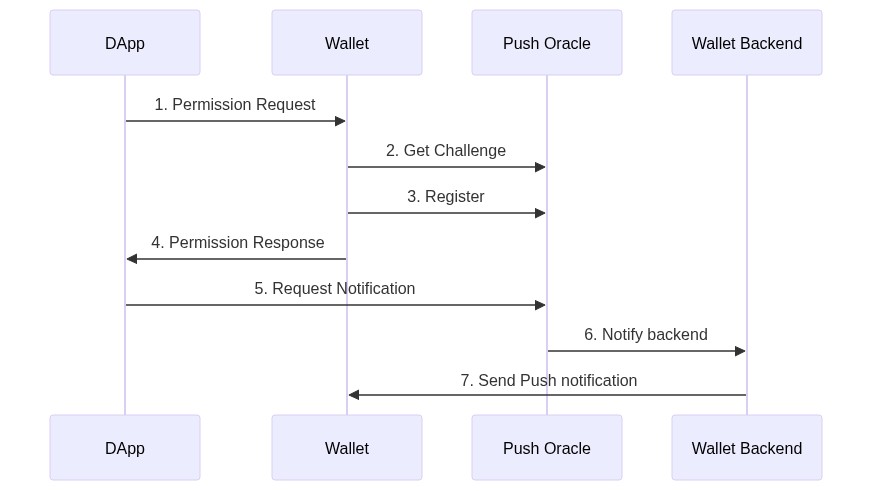 DApp

Wallet

Push Oracle

Wallet Backend

1. Permission Request

2. Get Challenge

3. Register

4. Permission Response

5. Request Notification

6. Notify backend

7. Send Push notification

DApp

Wallet

Push Oracle

Wallet Backend